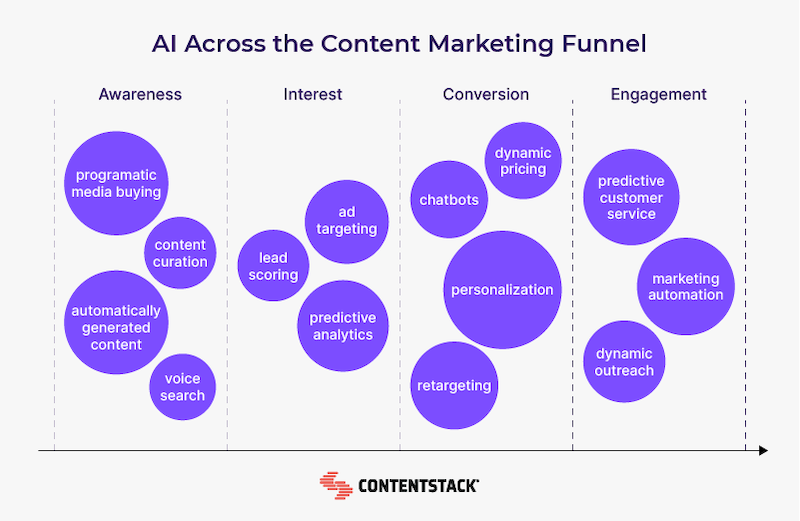 AI Across the Content Marketing Funnel

Awareness

programatic media buying

content curation

automatically generated content

voice search

Interest

ad targeting

lead scoring

predictive analytics

Conversion

dynamic pricing

chatbots

personalization

retargeting

Engagement

predictive customer service

marketing automation

dynamic outreach

CONTENTSTACK